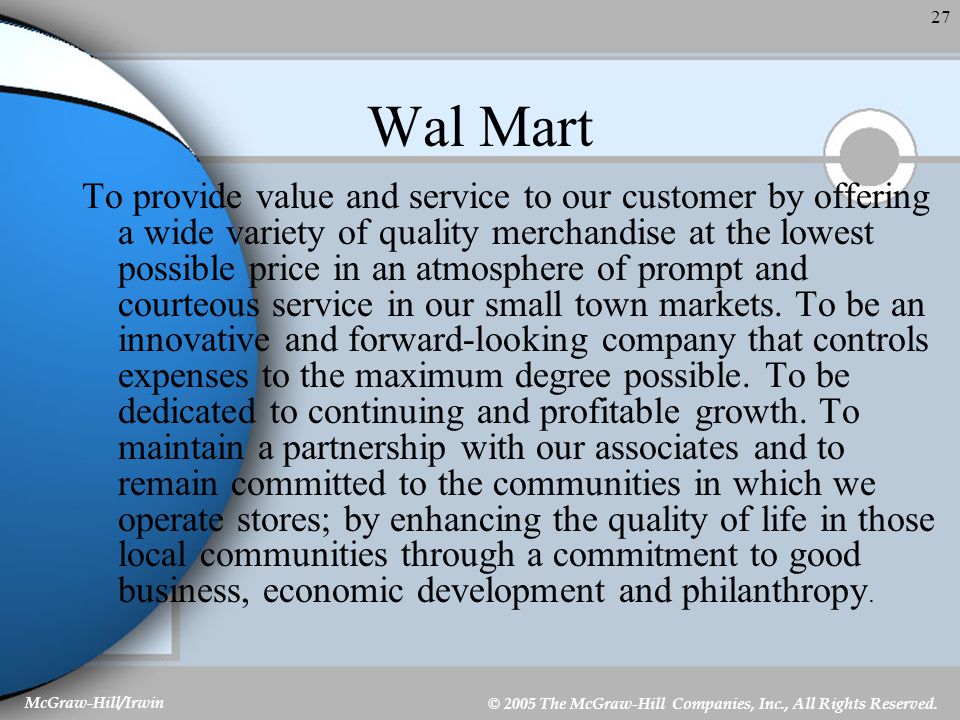 27

Wal Mart

To provide value and service to our customer by offering a wide variety of quality merchandise at the lowest possible price in an atmosphere of prompt and courteous service in our small town markets. To be an innovative and forward-looking company that controls expenses to the maximum degree possible. To be dedicated to continuing and profitable growth. To maintain a partnership with our associates and to remain committed to the communities in which we operate stores; by enhancing the quality of life in those local communities through a commitment to good business, economic development and philanthropy.

McGraw-Hill/Irwin

© 2005 The McGraw-Hill Companies, Inc., All Rights Reserved.